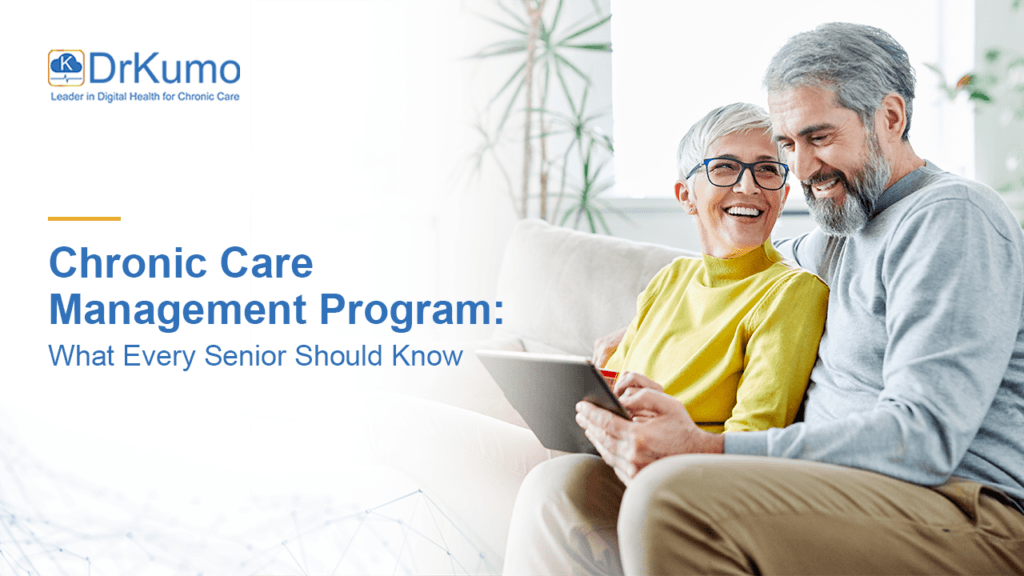 K DrKumo
Leader in Digital Health for Chronic Care

Chronic Care Management Program:
What Every Senior Should Know